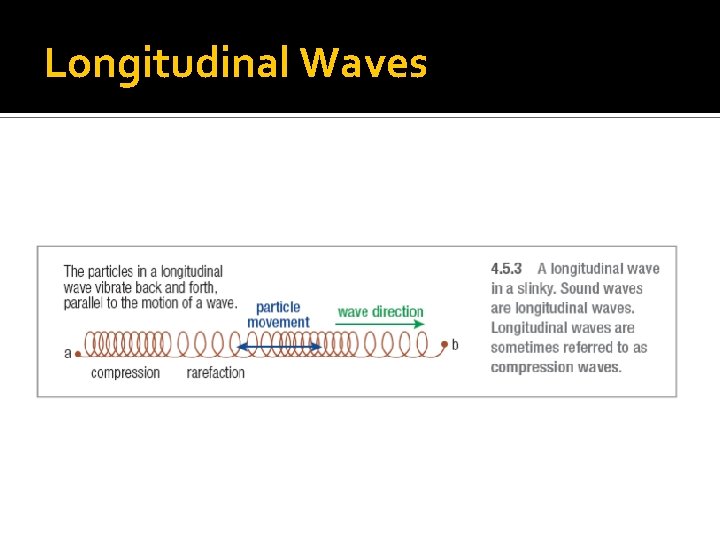 Longitudinal Waves

The particles in a longitudinal wave vibrate back and forth, parallel to the motion of a wave.

particle movement

wave direction

a

b

compression

rarefaction

4.5.3 A longitudinal wave in a slinky. Sound waves are longitudinal waves. Longitudinal waves are sometimes referred to as compression waves.